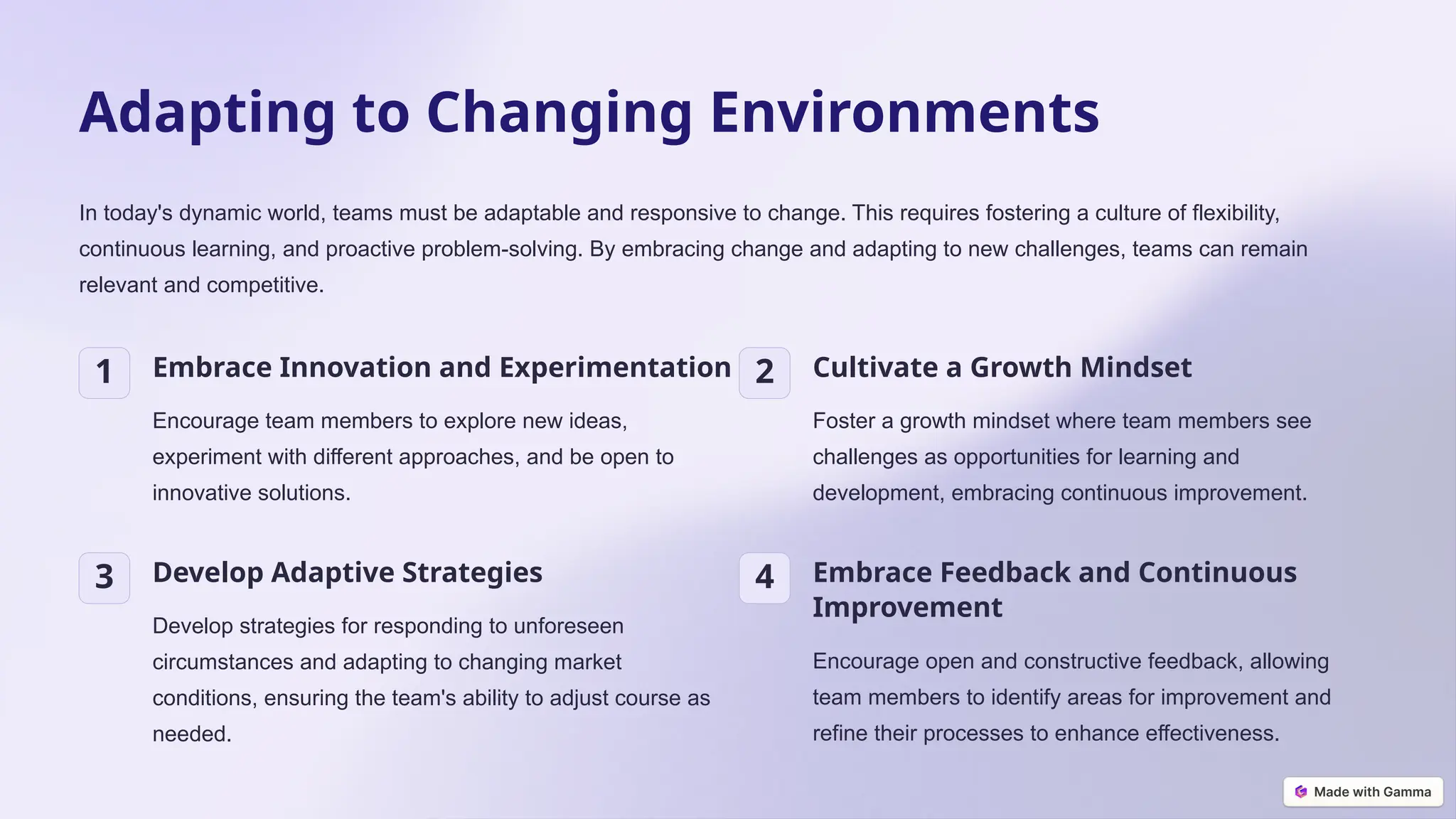 Adapting to Changing Environments

In today's dynamic world, teams must be adaptable and responsive to change. This requires fostering a culture of flexibility, continuous learning, and proactive problem-solving. By embracing change and adapting to new challenges, teams can remain relevant and competitive.

1

Embrace Innovation and Experimentation

Encourage team members to explore new ideas, experiment with different approaches, and be open to innovative solutions.

2

Cultivate a Growth Mindset

Foster a growth mindset where team members see challenges as opportunities for learning and development, embracing continuous improvement.

3

Develop Adaptive Strategies

Develop strategies for responding to unforeseen circumstances and adapting to changing market conditions, ensuring the team's ability to adjust course as needed.

4

Embrace Feedback and Continuous Improvement

Encourage open and constructive feedback, allowing team members to identify areas for improvement and refine their processes to enhance effectiveness.

Made with Gamma